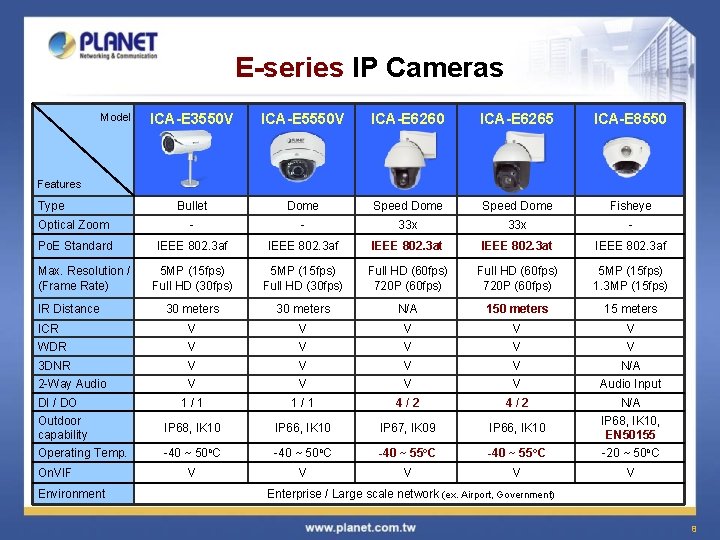 PLANET
Networking & Communication

E-series IP Cameras

| Model / Features | ICA-E3550V | ICA-E5550V | ICA-E6260 | ICA-E6265 | ICA-E8550 |
|---|---|---|---|---|---|
| Type | Bullet | Dome | Speed Dome | Speed Dome | Fisheye |
| Optical Zoom | - | - | 33x | 33x | - |
| PoE Standard | IEEE 802.3af | IEEE 802.3af | IEEE 802.3at | IEEE 802.3at | IEEE 802.3af |
| Max. Resolution / (Frame Rate) | 5MP (15fps) Full HD (30fps) | 5MP (15fps) Full HD (30fps) | Full HD (60fps) 720P (60fps) | Full HD (60fps) 720P (60fps) | 5MP (15fps) 1.3MP (15fps) |
| IR Distance | 30 meters | 30 meters | N/A | 150 meters | 15 meters |
| ICR | V | V | V | V | V |
| WDR | V | V | V | V | V |
| 3DNR | V | V | V | V | N/A |
| 2-Way Audio | V | V | V | V | Audio Input |
| DI / DO | 1 / 1 | 1 / 1 | 4 / 2 | 4 / 2 | N/A |
| Outdoor capability | IP68, IK10 | IP66, IK10 | IP67, IK09 | IP66, IK10 | IP68, IK10, EN50155 |
| Operating Temp. | -40 ~ 50°C | -40 ~ 50°C | -40 ~ 55°C | -40 ~ 55°C | -20 ~ 50°C |
| OnVIF | V | V | V | V | V |
| Environment | Enterprise / Large scale network (ex. Airport, Government) | | | | |

www.planet.com.tw

8